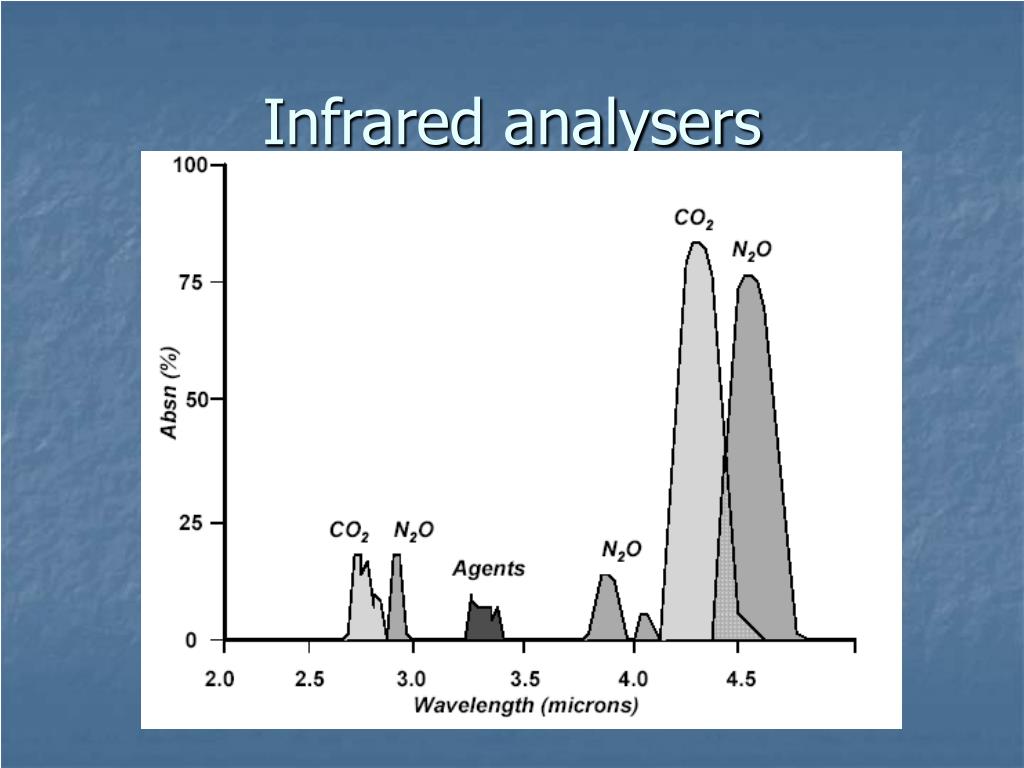 Infrared analysers

100
75
50
25
0
Absn (%)

$CO_2$
$N_2O$
$CO_2$
$N_2O$
Agents
$N_2O$

2.0
2.5
3.0
3.5
4.0
4.5
Wavelength (microns)